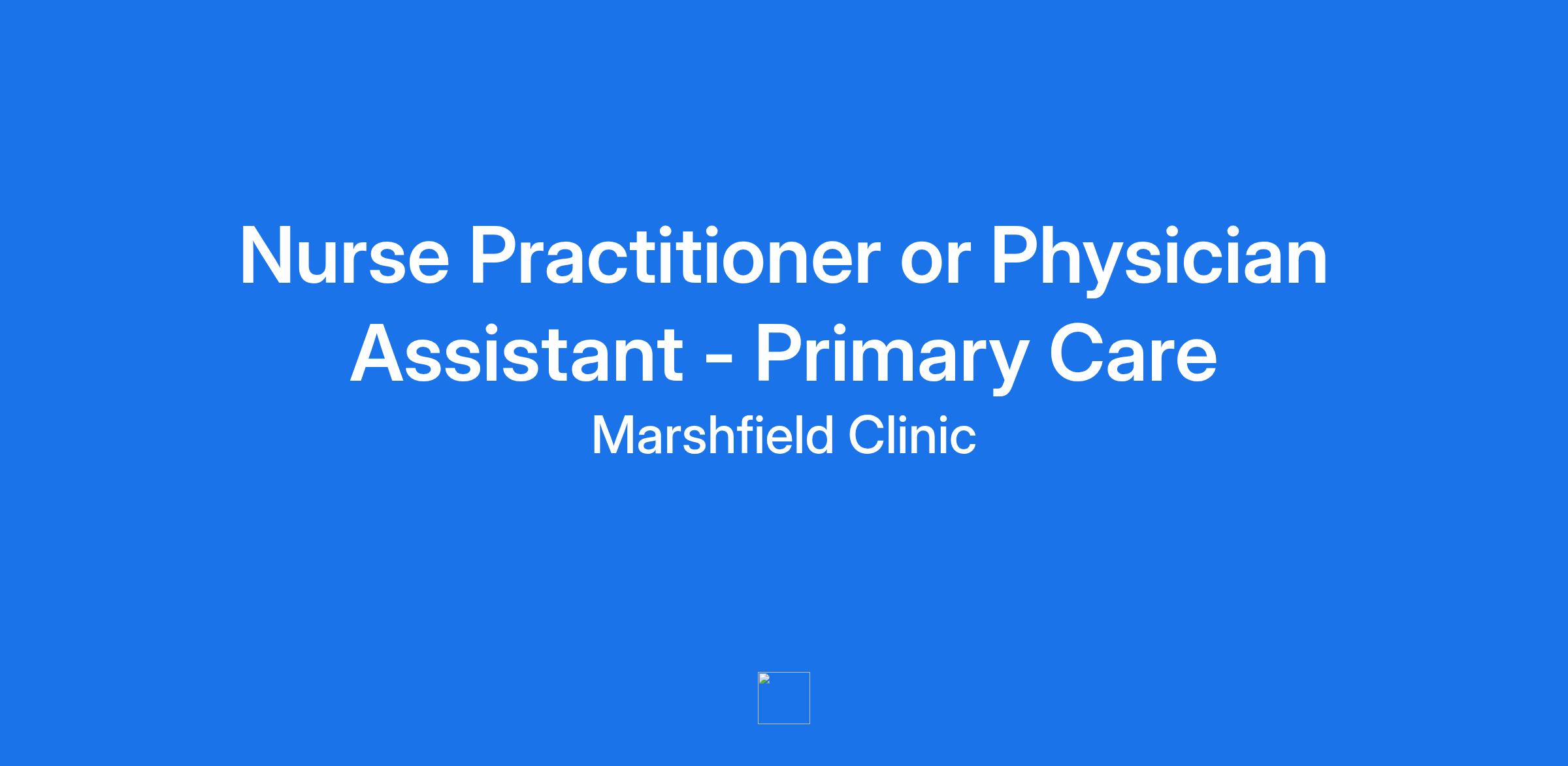 Nurse Practitioner or Physician Assistant - Primary Care

Marshfield Clinic